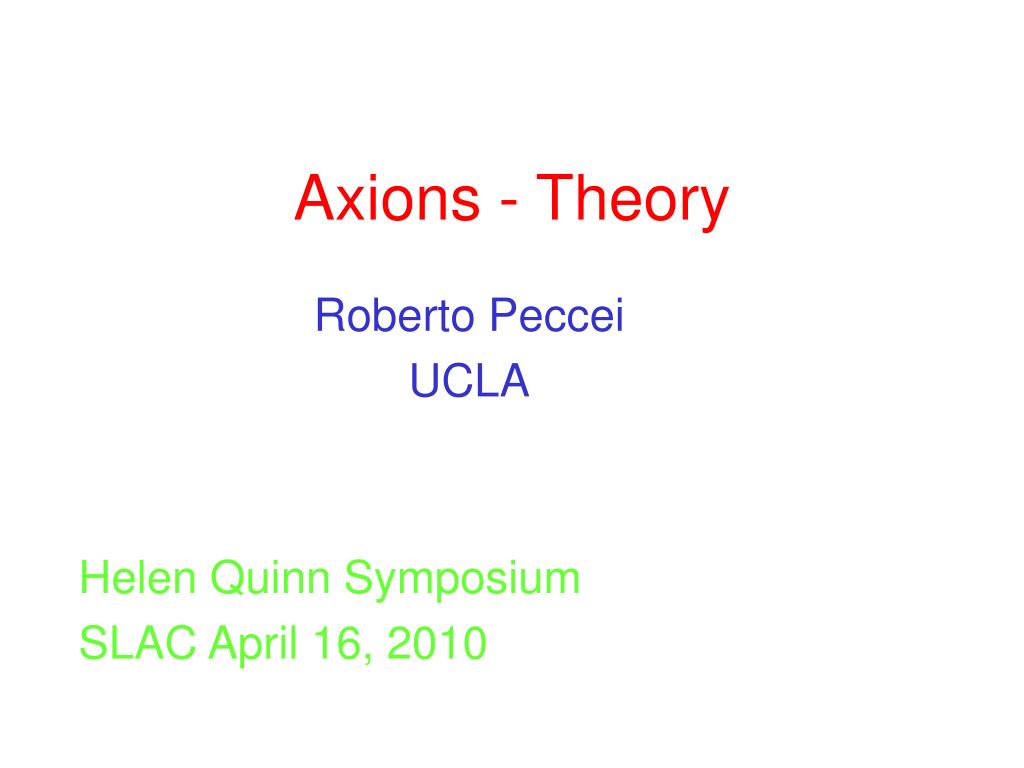 Axions - Theory

Roberto Peccei
UCLA

Helen Quinn Symposium
SLAC April 16, 2010